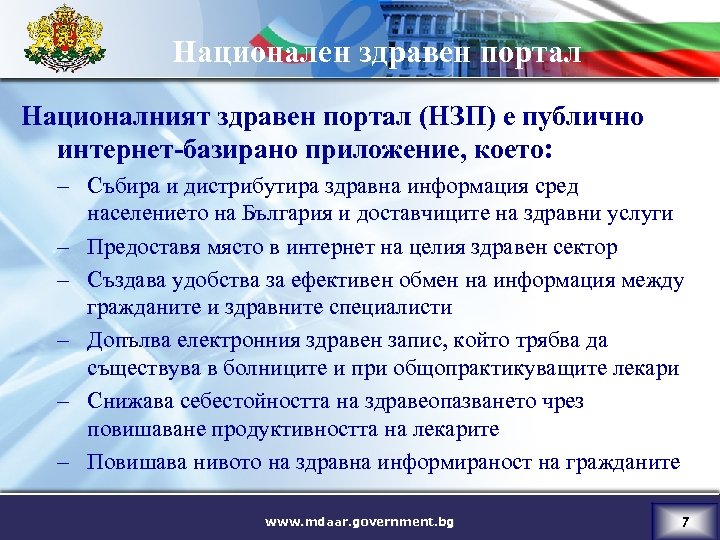 Национален здравен портал

Националният здравен портал (НЗП) е публично интернет-базирано приложение, което:

– Събира и дистрибутира здравна информация сред населението на България и доставчиците на здравни услуги

– Предоставя място в интернет на целия здравен сектор

– Създава удобства за ефективен обмен на информация между гражданите и здравните специалисти

– Допълва електронния здравен запис, който трябва да съществува в болниците и при общопрактикуващите лекари

– Снижава себестойността на здравеопазването чрез повишаване продуктивността на лекарите

– Повишава нивото на здравна информираност на гражданите

www.mdaar.government.bg

7